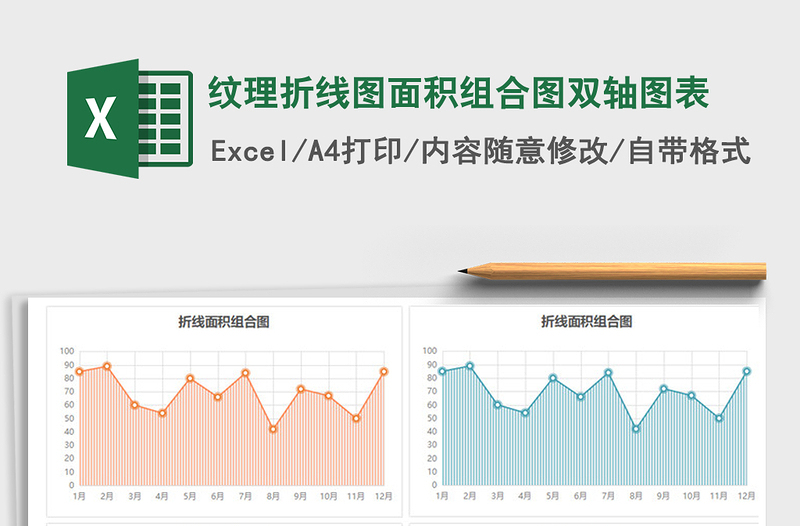 X

纹理折线图面积组合图双轴图表

Excel/A4打印/内容随意修改/自带格式

折线面积组合图

100
90
80
70
60
50
40
30
20
10
0

1月 2月 3月 4月 5月 6月 7月 8月 9月 10月 11月 12月

折线面积组合图

100
90
80
70
60
50
40
30
20
10
0

1月 2月 3月 4月 5月 6月 7月 8月 9月 10月 11月 12月